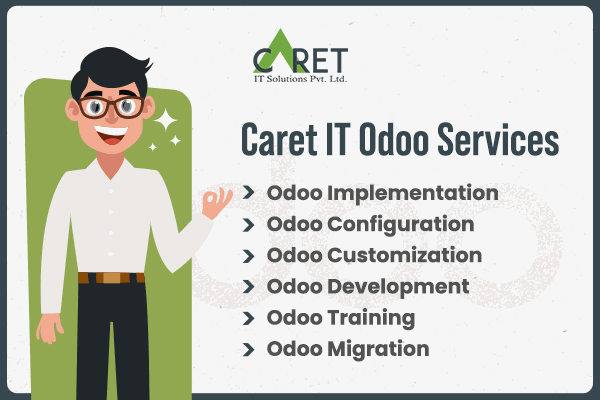 CARET
IT Solutions Pvt. Ltd.

Caret IT Odoo Services

Odoo Implementation
Odoo Configuration
Odoo Customization
Odoo Development
Odoo Training
Odoo Migration